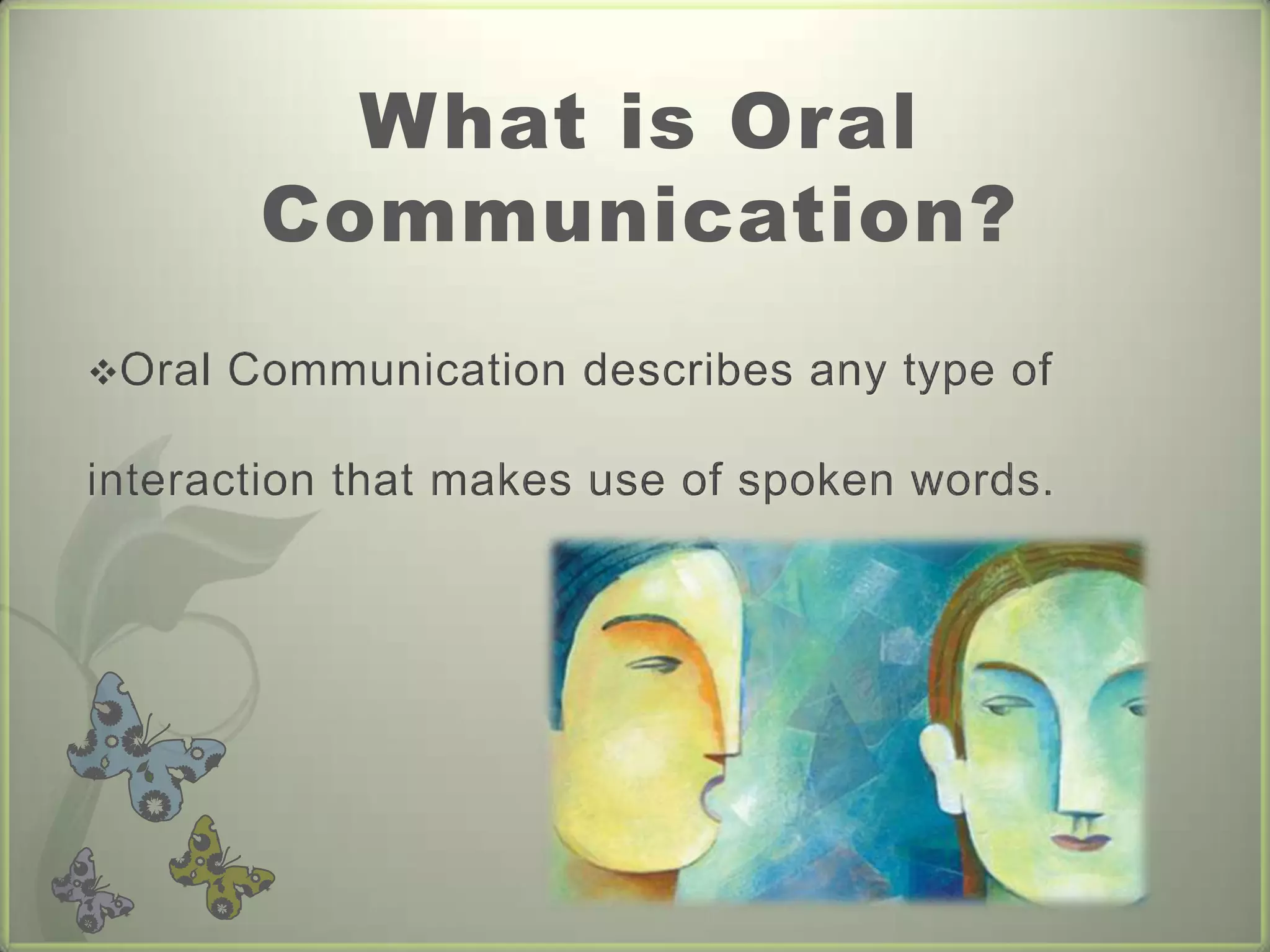 What is Oral Communication?

❖Oral Communication describes any type of interaction that makes use of spoken words.